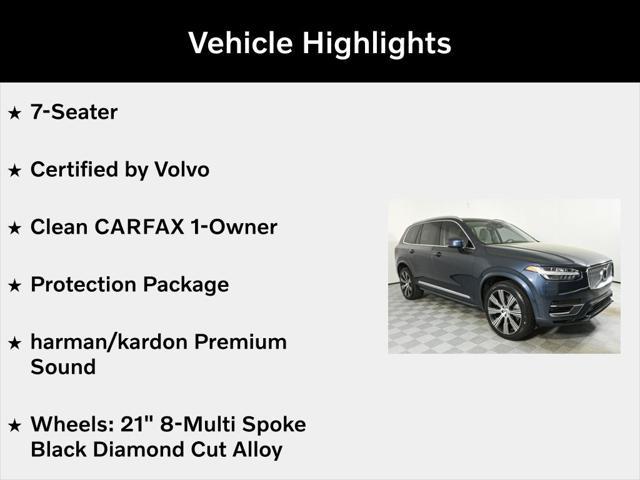 Vehicle Highlights

★ 7-Seater

★ Certified by Volvo

★ Clean CARFAX 1-Owner

★ Protection Package

★ harman/kardon Premium Sound

★ Wheels: 21" 8-Multi Spoke Black Diamond Cut Alloy